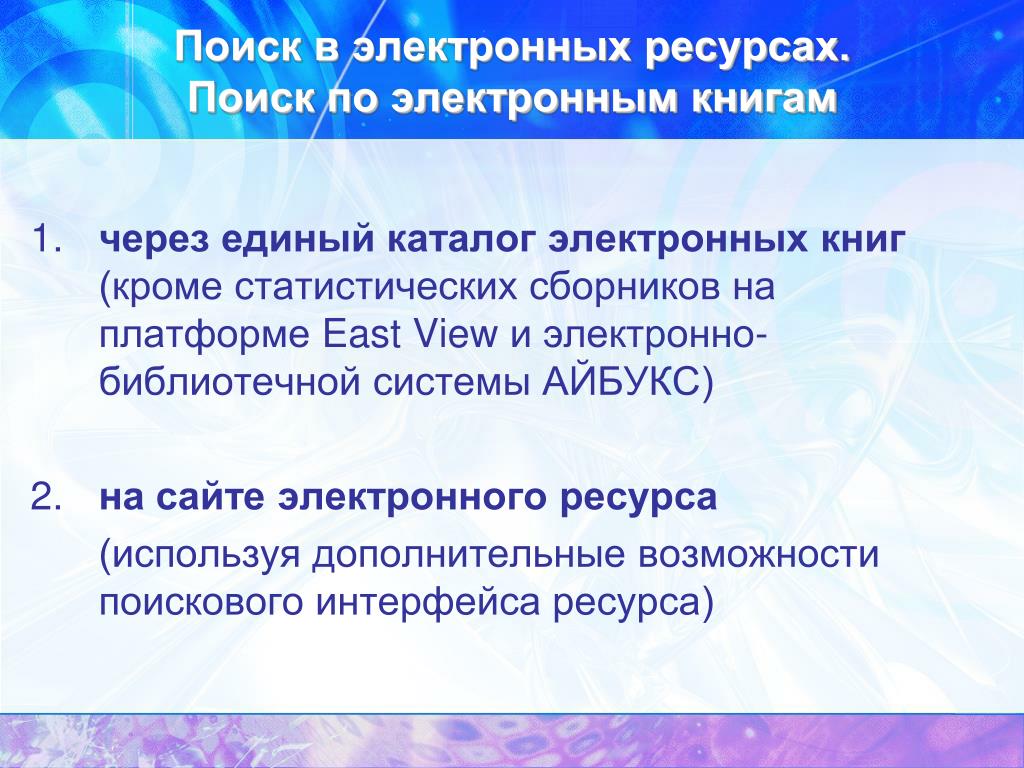 Поиск в электронных ресурсах.
Поиск по электронным книгам

1. через единый каталог электронных книг (кроме статистических сборников на платформе East View и электронно-библиотечной системы АЙБУКС)

2. на сайте электронного ресурса

(используя дополнительные возможности поискового интерфейса ресурса)